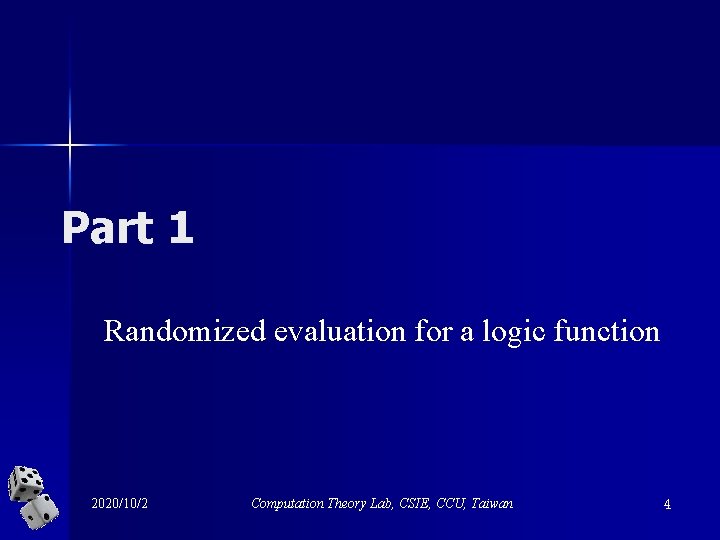 Part 1

Randomized evaluation for a logic function

2020/10/2

Computation Theory Lab, CSIE, CCU, Taiwan

4